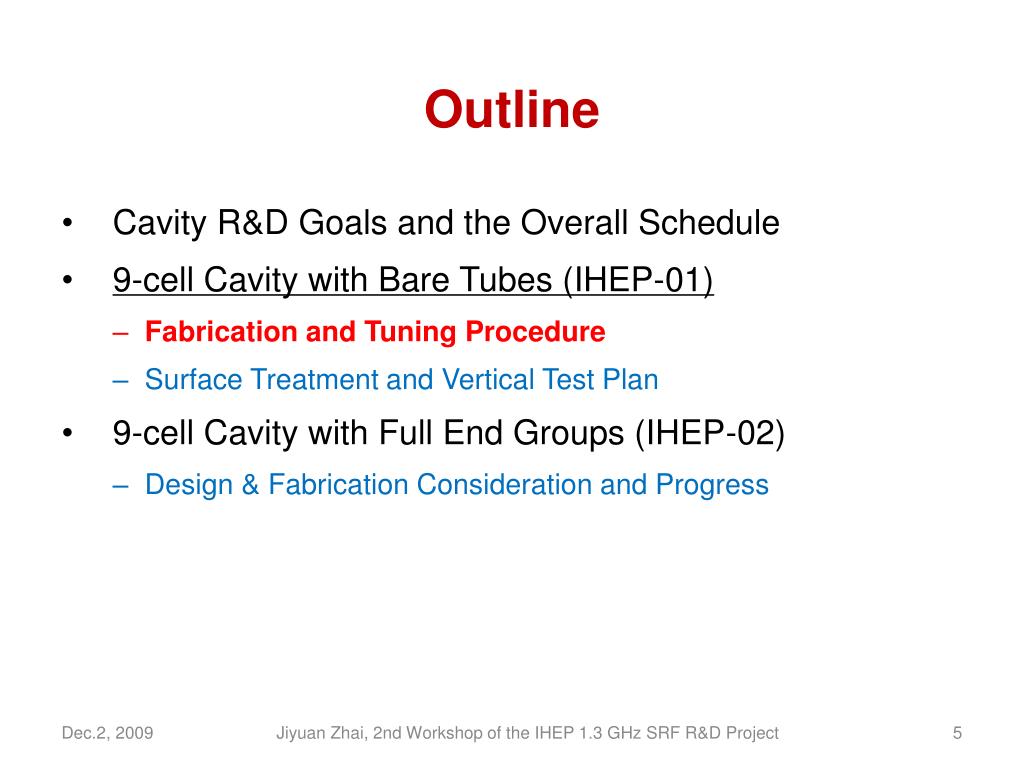 Outline

• Cavity R&D Goals and the Overall Schedule
• 9-cell Cavity with Bare Tubes (IHEP-01)
– Fabrication and Tuning Procedure
– Surface Treatment and Vertical Test Plan
• 9-cell Cavity with Full End Groups (IHEP-02)
– Design & Fabrication Consideration and Progress

Dec.2, 2009 Jiyuan Zhai, 2nd Workshop of the IHEP 1.3 GHz SRF R&D Project 5